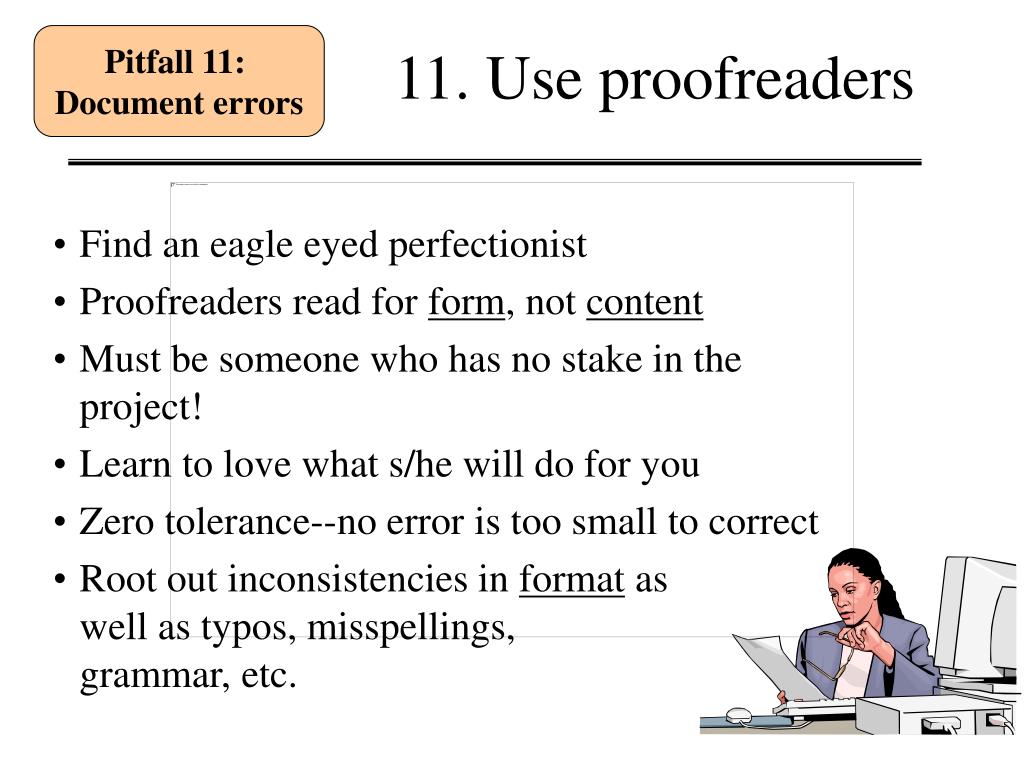 Pitfall 11:
Document errors

11. Use proofreaders

• Find an eagle eyed perfectionist
• Proofreaders read for form, not content
• Must be someone who has no stake in the project!
• Learn to love what s/he will do for you
• Zero tolerance--no error is too small to correct
• Root out inconsistencies in format as well as typos, misspellings, grammar, etc.